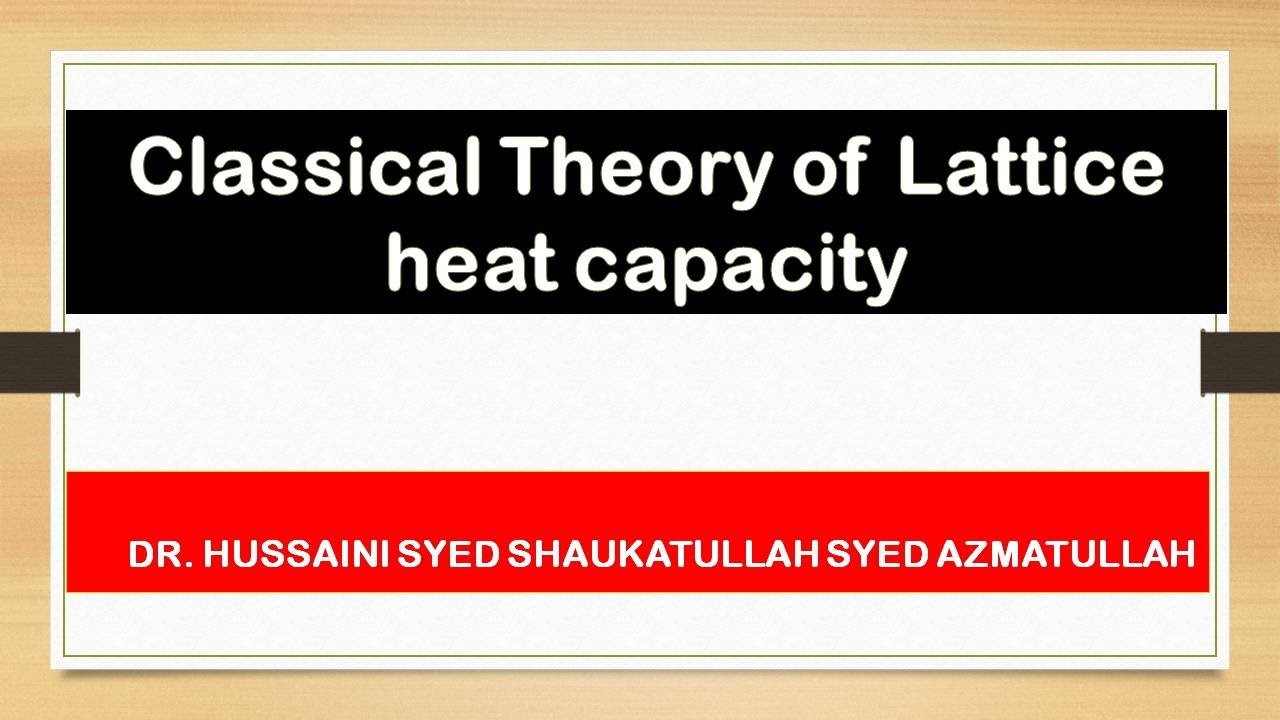 Classical Theory of Lattice heat capacity

DR. HUSSAINI SYED SHAUKATULLAH SYED AZMATULLAH